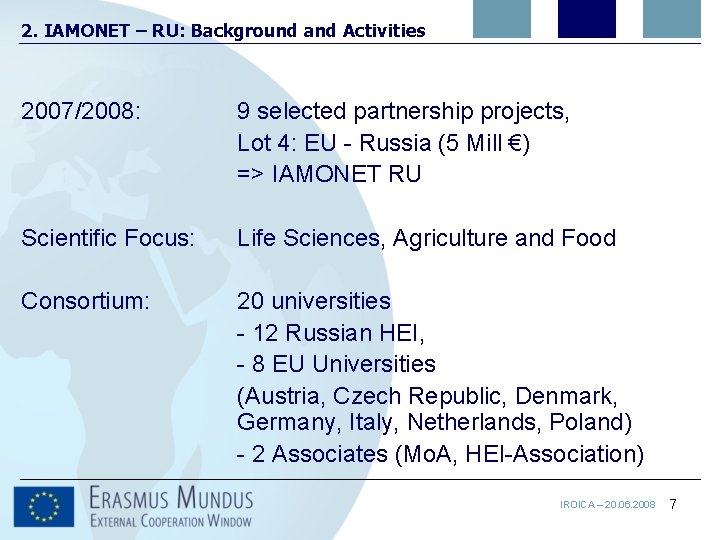 2. IAMONET – RU: Background and Activities

2007/2008: 9 selected partnership projects,
Lot 4: EU - Russia (5 Mill €)
=> IAMONET RU

Scientific Focus: Life Sciences, Agriculture and Food

Consortium: 20 universities
- 12 Russian HEI,
- 8 EU Universities
(Austria, Czech Republic, Denmark, Germany, Italy, Netherlands, Poland)
- 2 Associates (MoA, HEI-Association)

ERASMUS MUNDUS
EXTERNAL COOPERATION WINDOW

IROICA – 20.06.2008 7